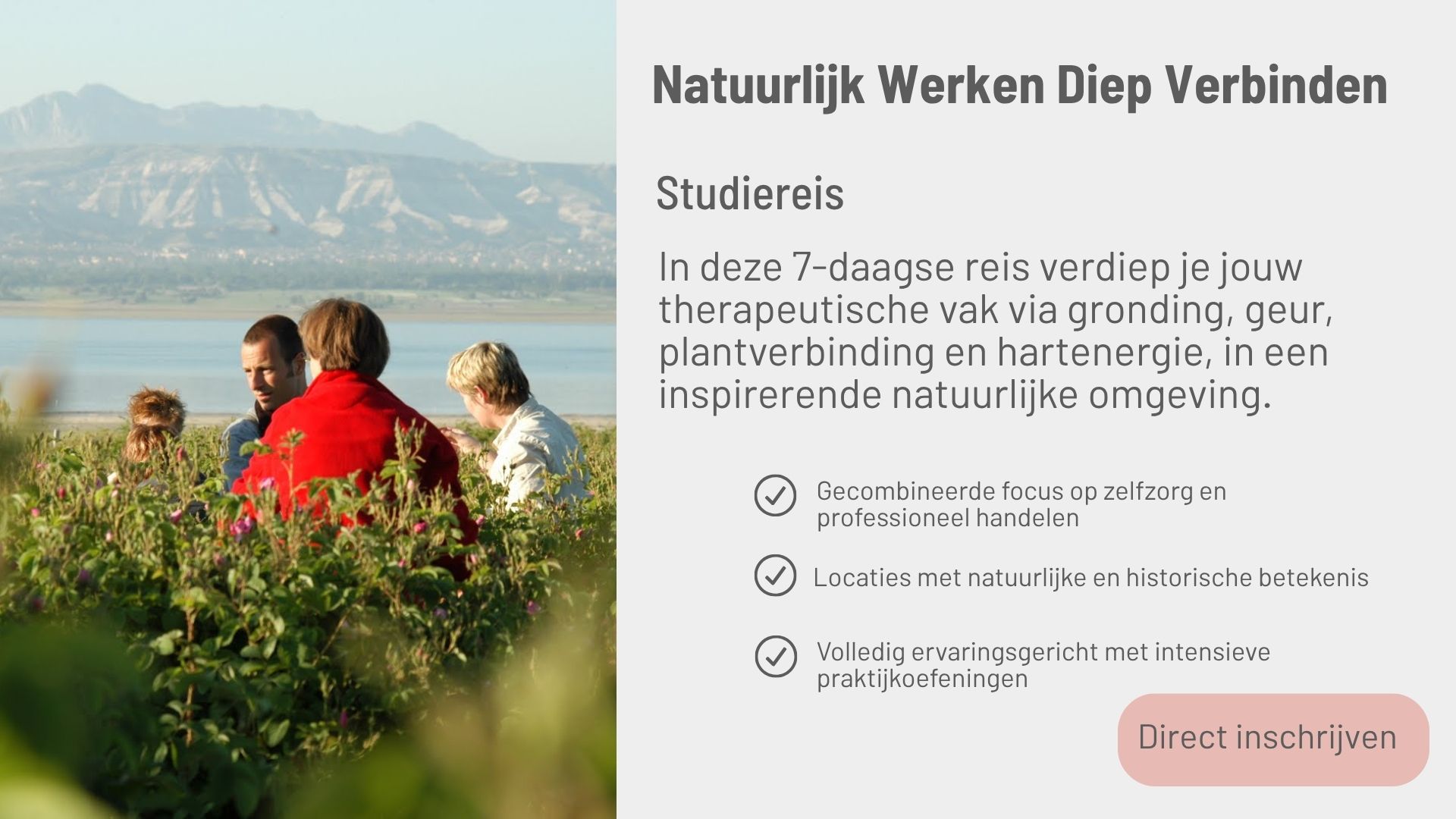 Natuurlijk Werken Diep Verbinden

Studiereis

In deze 7-daagse reis verdiep je jouw therapeutische vak via gronding, geur, plantverbinding en hartenergie, in een inspirerende natuurlijke omgeving.

Gecombineerde focus op zelfzorg en professioneel handelen

Locaties met natuurlijke en historische betekenis

Volledig ervaringsgericht met intensieve praktijkoefeningen

Direct inschrijven